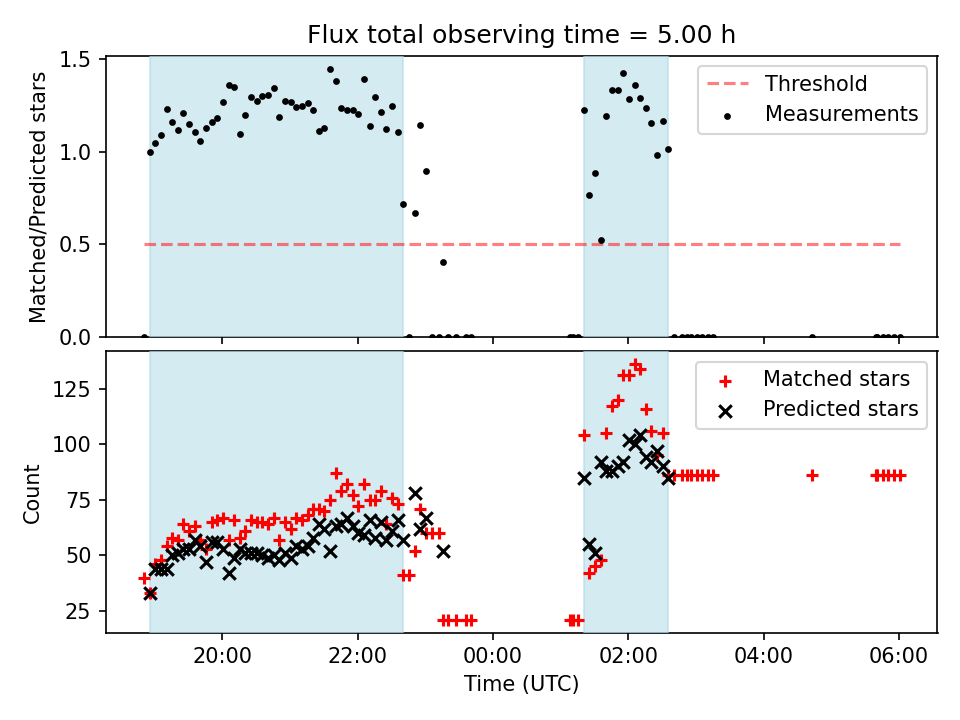 Flux total observing time = 5.00 h

Matched/Predicted stars

1.5
1.0
0.5
0.0

Threshold
Measurements

Count

125
100
75
50
25

Matched stars
Predicted stars

20:00
22:00
00:00
02:00
04:00
06:00

Time (UTC)